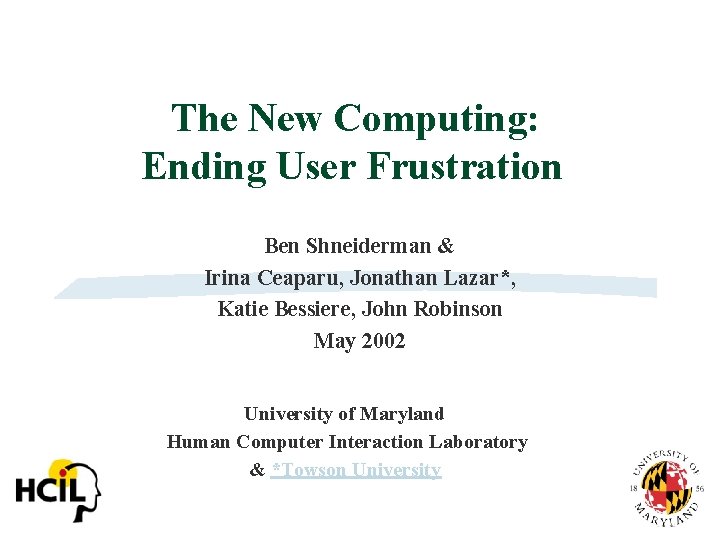 The New Computing: Ending User Frustration

Ben Shneiderman &
Irina Ceaparu, Jonathan Lazar*,
Katie Bessiere, John Robinson
May 2002

University of Maryland
Human Computer Interaction Laboratory
& *Towson University

HCIL

UNIVERSITY OF MARYLAND 18 56